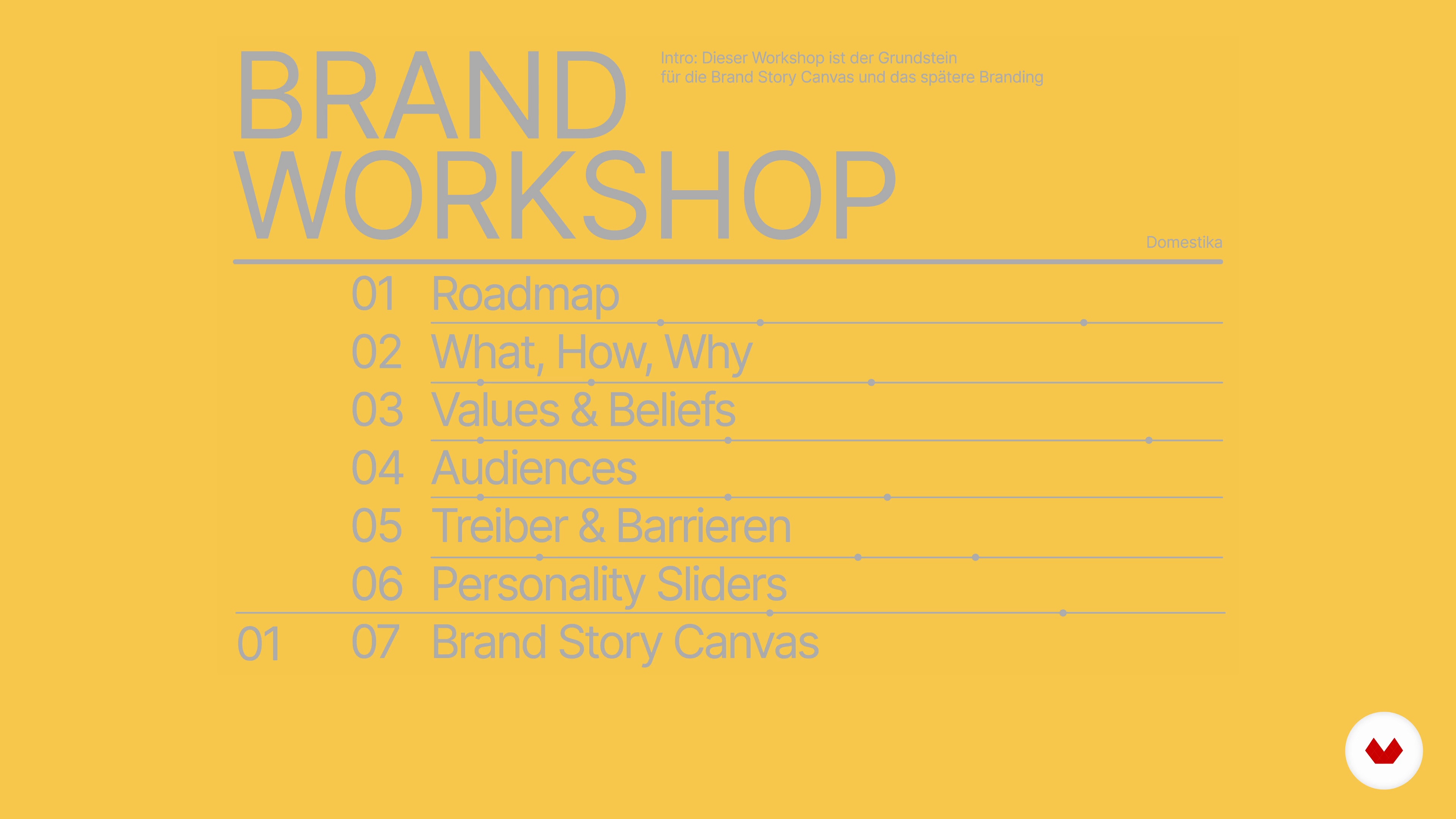 BRAND WORKSHOP

Intro: Dieser Workshop ist der Grundstein für die Brand Story Canvas und das spätere Branding

Domestika

01 Roadmap
02 What, How, Why
03 Values & Beliefs
04 Audiences
05 Treiber & Barrieren
06 Personality Sliders
01 07 Brand Story Canvas